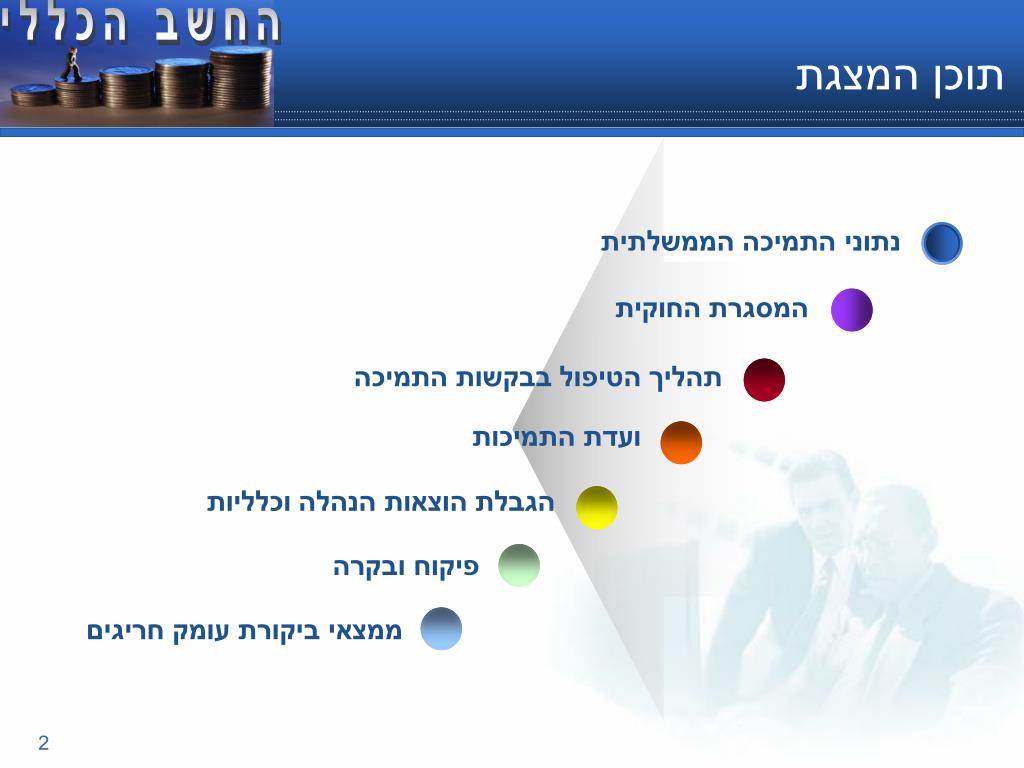 החשב הכללי

תוכן המצגת

נתוני התמיכה הממשלתית

המסגרת החוקית

תהליך הטיפול בבקשות התמיכה

ועדת התמיכות

הגבלת הוצאות הנהלה וכלליות

פיקוח ובקרה

ממצאי ביקורת עומק חריגים

2